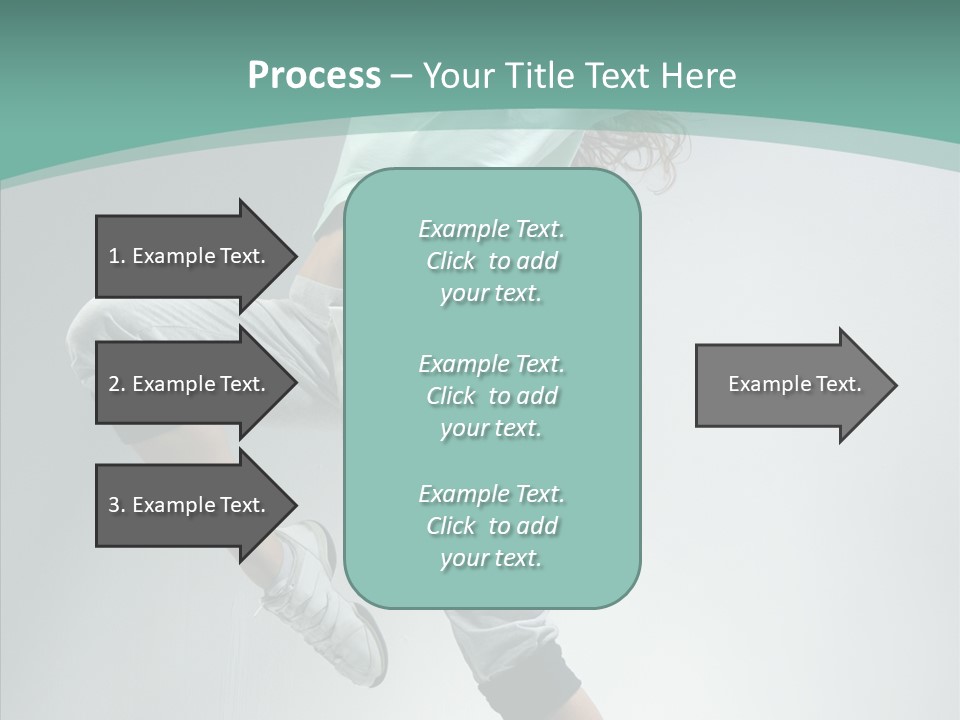 Process – Your Title Text Here

1. Example Text.

2. Example Text.

3. Example Text.

Example Text. Click to add your text.

Example Text. Click to add your text.

Example Text. Click to add your text.

Example Text.